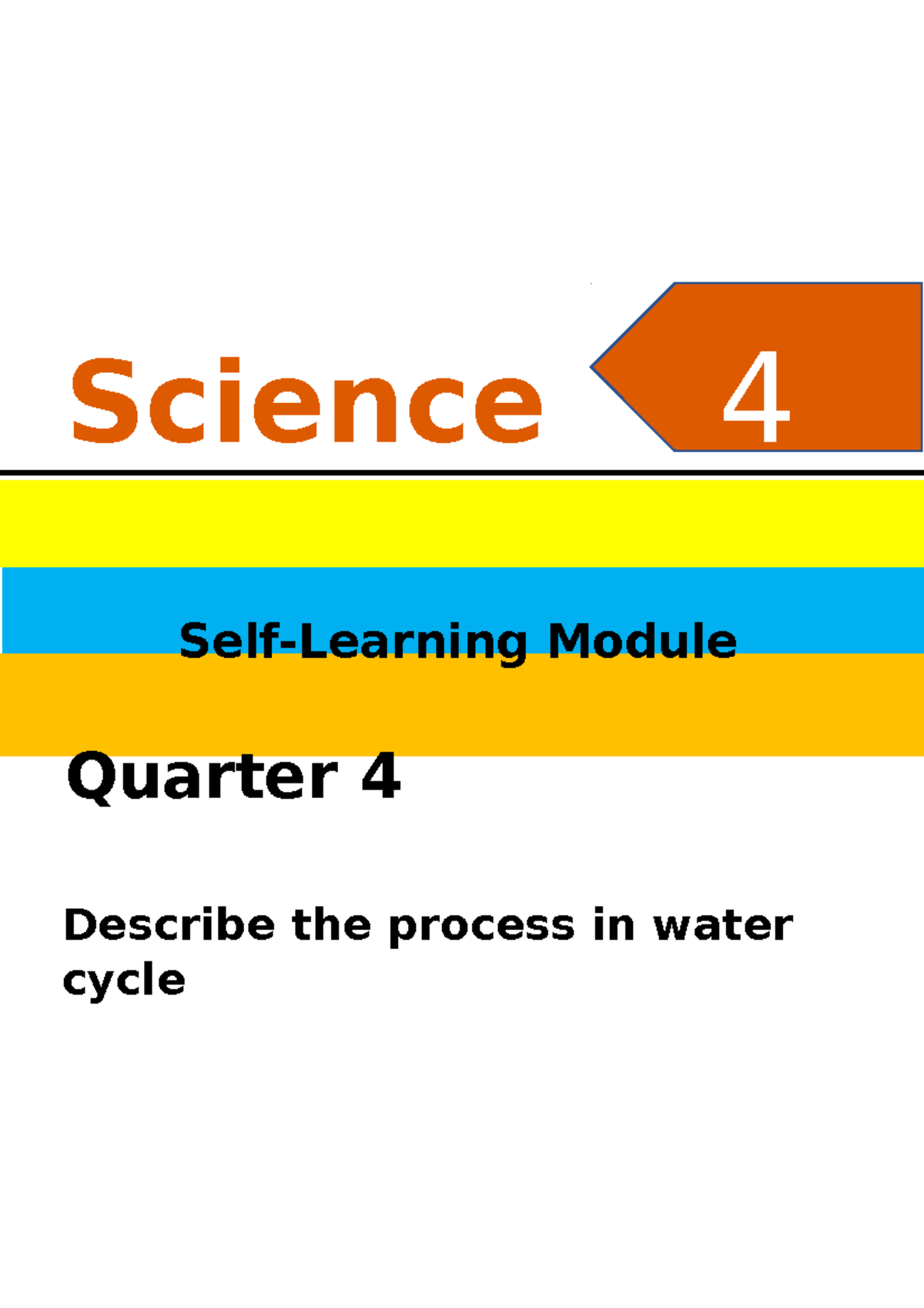 Science 4

Self-Learning Module

Quarter 4

Describe the process in water cycle